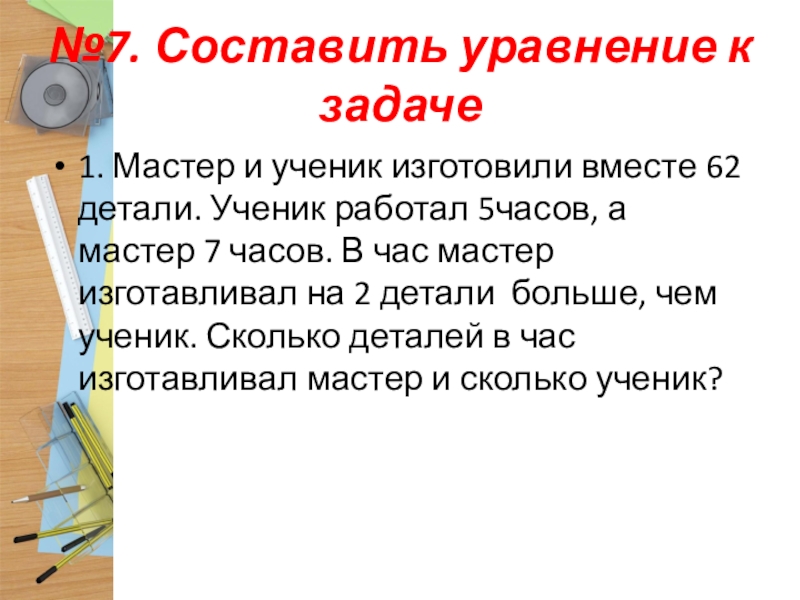 №7. Составить уравнение к задаче

• 1. Мастер и ученик изготовили вместе 62 детали. Ученик работал 5часов, а мастер 7 часов. В час мастер изготавливал на 2 детали больше, чем ученик. Сколько деталей в час изготавливал мастер и сколько ученик?